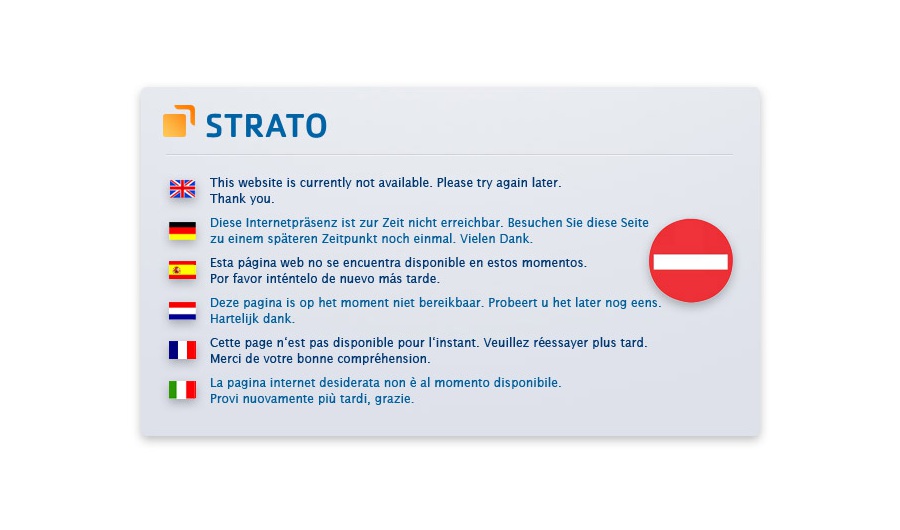 STRATO

This website is currently not available. Please try again later. Thank you.

Diese Internetpräsenz ist zur Zeit nicht erreichbar. Besuchen Sie diese Seite zu einem späteren Zeitpunkt noch einmal. Vielen Dank.

Esta página web no se encuentra disponible en estos momentos. Por favor inténtelo de nuevo más tarde.

Deze pagina is op het moment niet bereikbaar. Probeert u het later nog eens. Hartelijk dank.

Cette page n'est pas disponible pour l'instant. Veuillez réessayer plus tard. Merci de votre bonne compréhension.

La pagina internet desiderata non è al momento disponibile. Provi nuovamente più tardi, grazie.